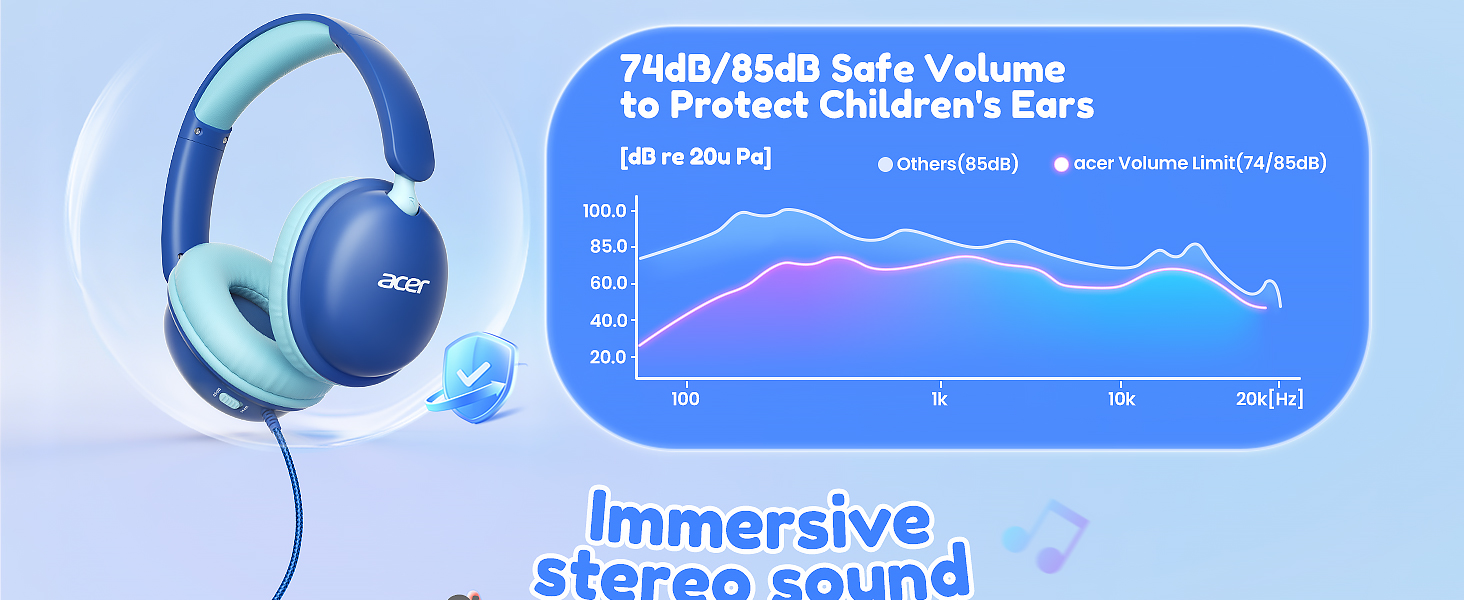 acer

74dB/85dB Safe Volume to Protect Children's Ears

[dB re 20u Pa]

Others(85dB)

acer Volume Limit(74/85dB)

100.0
85.0
60.0
40.0
20.0

100
1k
10k
20k[Hz]

Immersive stereo sound